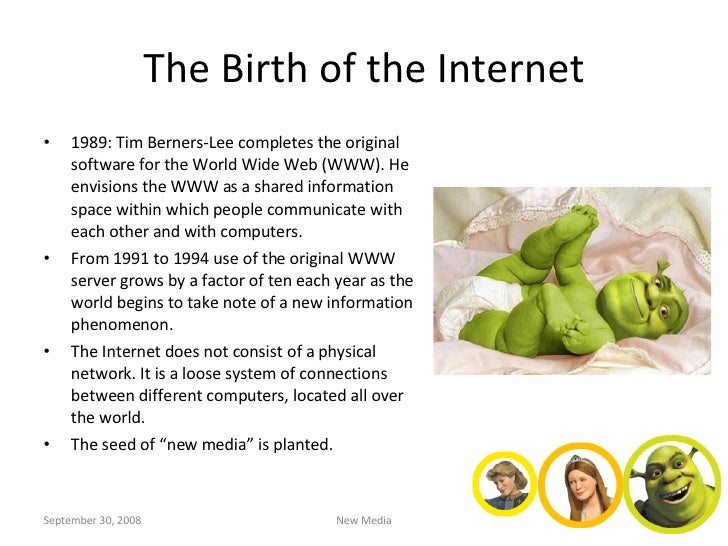 The Birth of the Internet

• 1989: Tim Berners-Lee completes the original software for the World Wide Web (WWW). He envisions the WWW as a shared information space within which people communicate with each other and with computers.
• From 1991 to 1994 use of the original WWW server grows by a factor of ten each year as the world begins to take note of a new information phenomenon.
• The Internet does not consist of a physical network. It is a loose system of connections between different computers, located all over the world.
• The seed of “new media” is planted.

September 30, 2008

New Media